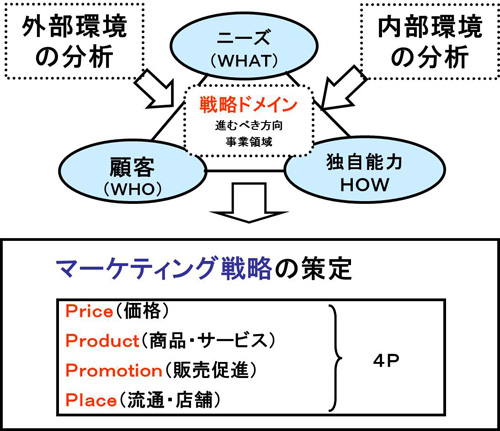 外部環境の分析

ニーズ
(WHAT)

内部環境の分析

戦略ドメイン
進むべき方向
事業領域

顧客
(WHO)

独自能力
HOW

マーケティング戦略の策定

Price(価格)
Product(商品・サービス)
Promotion(販売促進)
Place(流通・店舗)

4P